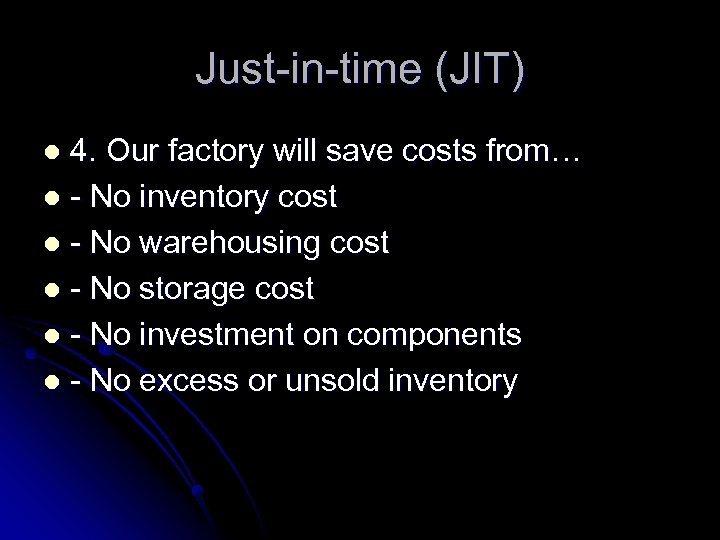 Just-in-time (JIT)

- 4. Our factory will save costs from…
- - No inventory cost
- - No warehousing cost
- - No storage cost
- - No investment on components
- - No excess or unsold inventory